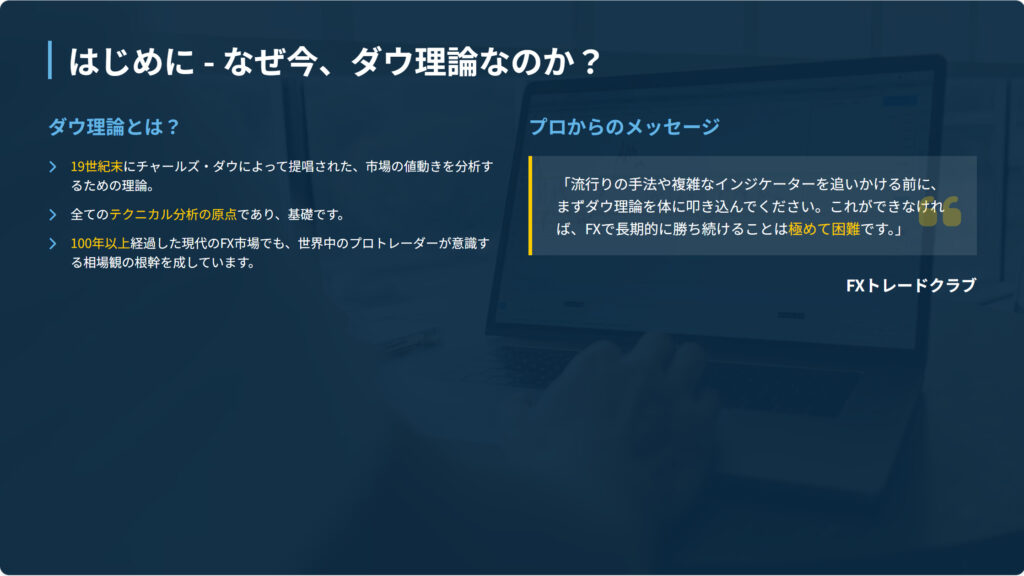 はじめに - なぜ今、ダウ理論なのか？

ダウ理論とは？

19世紀末にチャールズ・ダウによって提唱された、市場の値動きを分析するための理論。

全てのテクニカル分析の原点であり、基礎です。

100年以上経過した現代のFX市場でも、世界中のプロトレーダーが意識する相場観の根幹を成しています。

プロからのメッセージ

「流行りの手法や複雑なインジケーターを追いかける前に、まずダウ理論を体に叩き込んでください。これができなければ、FXで長期的に勝ち続けることは極めて困難です。」

FXトレードクラブ